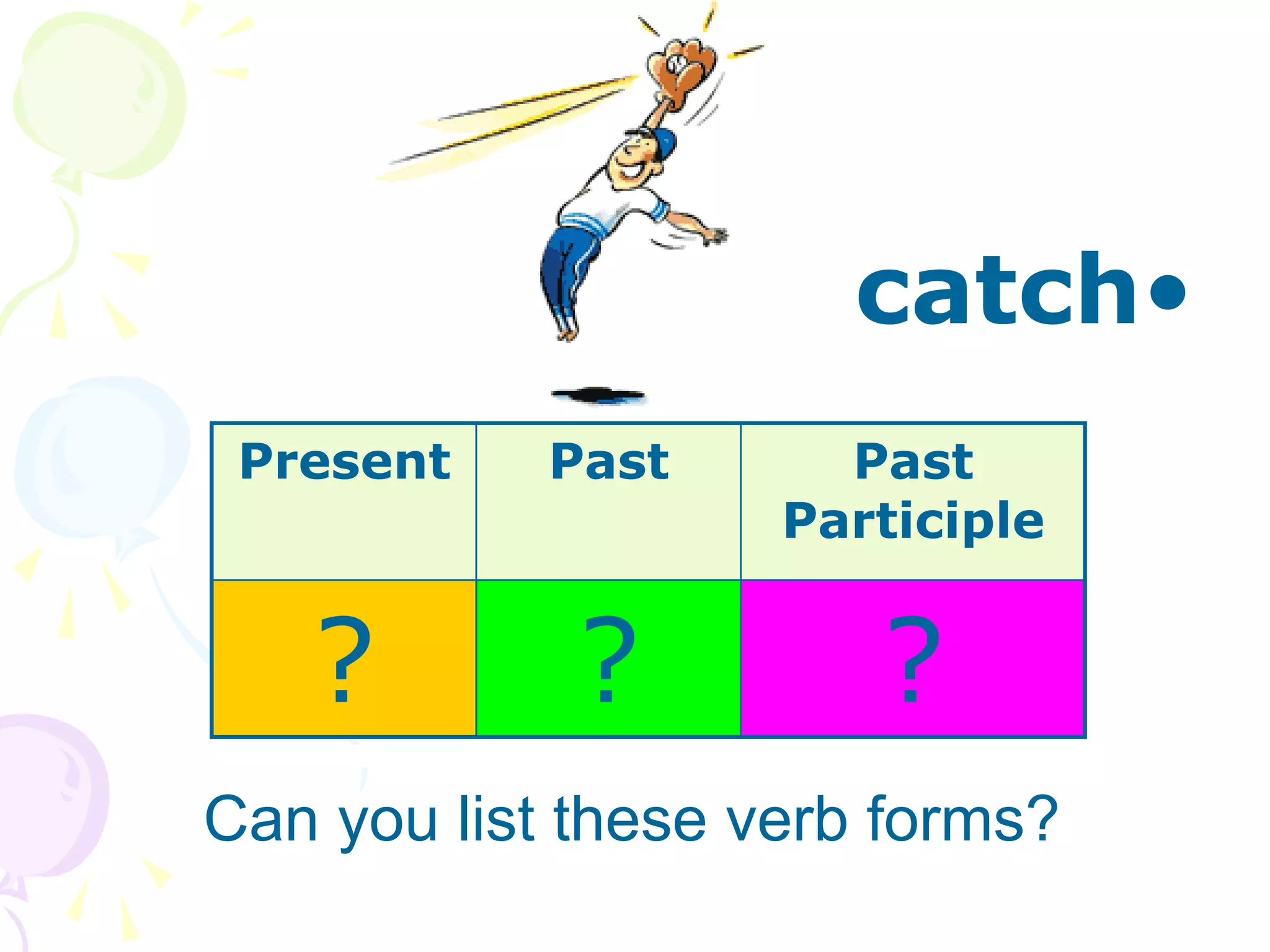 catch•

| Present | Past | Past Participle |
|---|---|---|
| ? | ? | ? |

Can you list these verb forms?